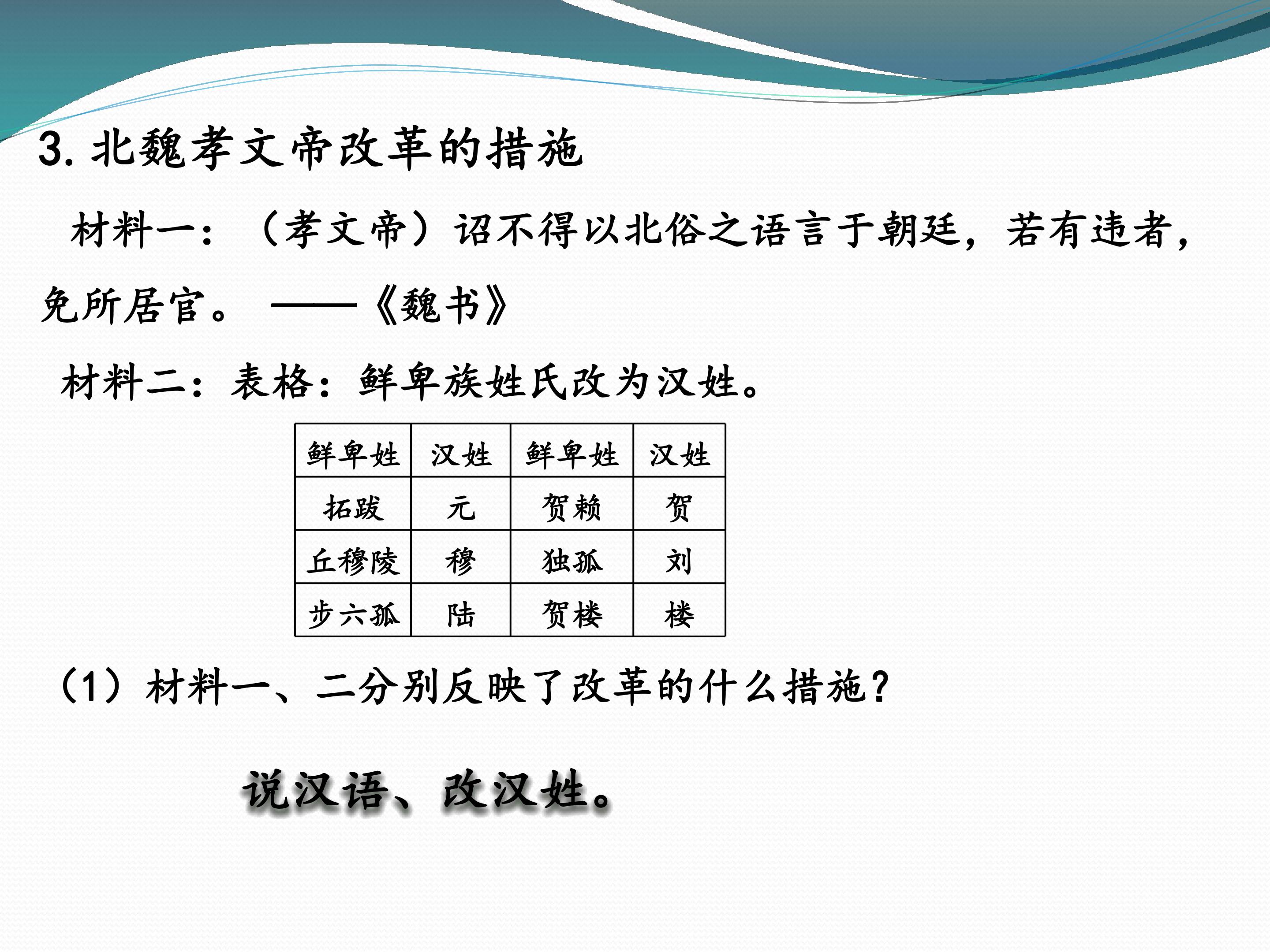 3.北魏孝文帝改革的措施

材料一：（孝文帝）诏不得以北俗之语言于朝廷，若有违者，免所居官。——《魏书》

材料二：表格：鲜卑族姓氏改为汉姓。

| 鲜卑姓 | 汉姓 | 鲜卑姓 | 汉姓 |
|---|---|---|---|
| 拓跋 | 元 | 贺赖 | 贺 |
| 丘穆陵 | 穆 | 独孤 | 刘 |
| 步六孤 | 陆 | 贺楼 | 楼 |

（1）材料一、二分别反映了改革的什么措施？

说汉语、改汉姓。